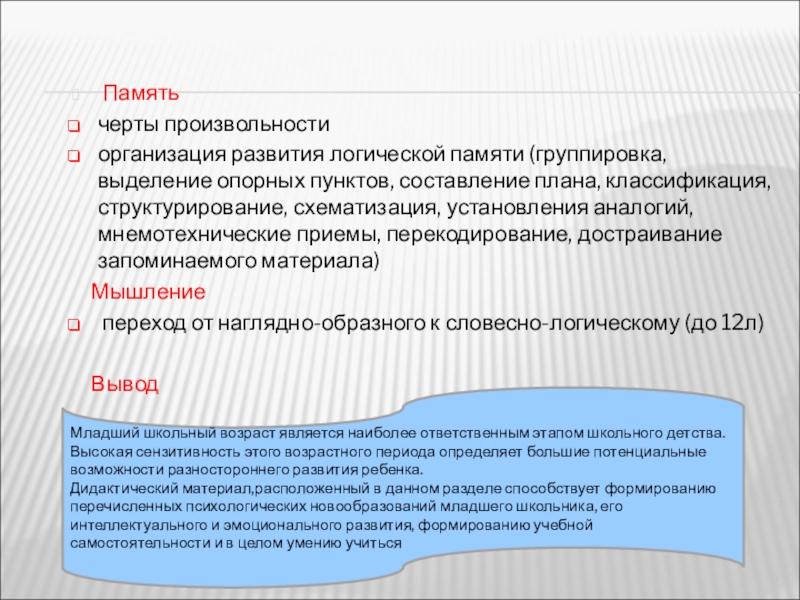 Память

черты произвольности

организация развития логической памяти (группировка, выделение опорных пунктов, составление плана, классификация, структурирование, схематизация, установления аналогий, мнемотехнические приемы, перекодирование, достраивание запоминаемого материала)

Мышление

переход от наглядно-образного к словесно-логическому (до 12л)

Вывод

Младший школьный возраст является наиболее ответственным этапом школьного детства. Высокая сензитивность этого возрастного периода определяет большие потенциальные возможности разностороннего развития ребенка.
Дидактический материал,расположенный в данном разделе способствует формированию перечисленных психологических новообразований младшего школьника, его интеллектуального и эмоционального развития, формированию учебной самостоятельности и в целом умению учиться